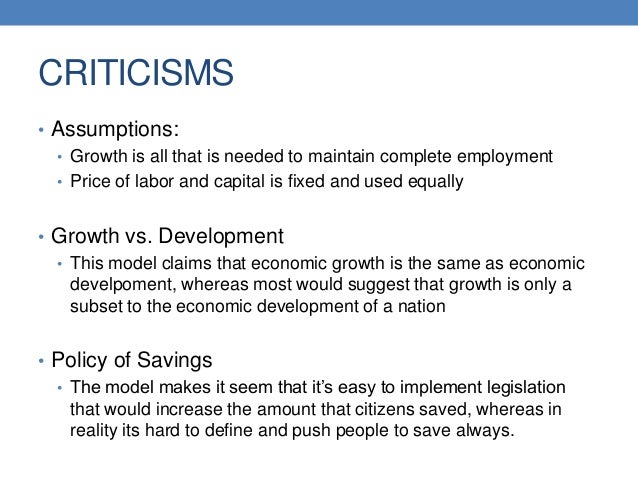 CRITICISMS

• Assumptions:
  • Growth is all that is needed to maintain complete employment
  • Price of labor and capital is fixed and used equally

• Growth vs. Development
  • This model claims that economic growth is the same as economic develpoment, whereas most would suggest that growth is only a subset to the economic development of a nation

• Policy of Savings
  • The model makes it seem that it's easy to implement legislation that would increase the amount that citizens saved, whereas in reality its hard to define and push people to save always.